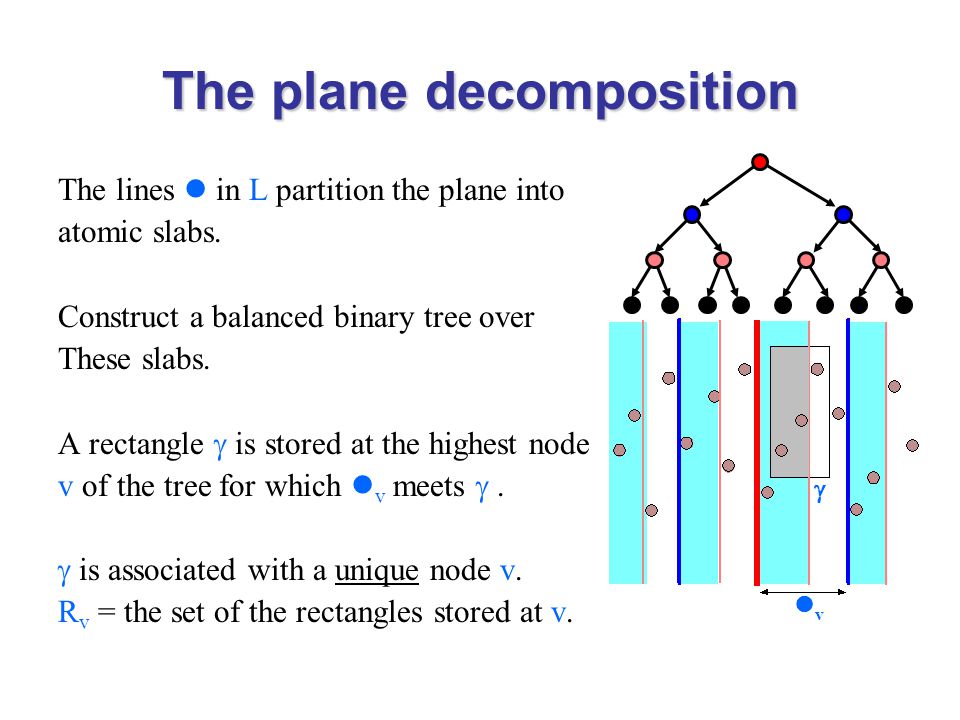 The plane decomposition

The lines ● in L partition the plane into atomic slabs.

Construct a balanced binary tree over These slabs.

A rectangle $\gamma$ is stored at the highest node v of the tree for which $●_v$ meets $\gamma$ .

$\gamma$ is associated with a unique node v.
$R_v$ = the set of the rectangles stored at v.

$\gamma$

$●_v$